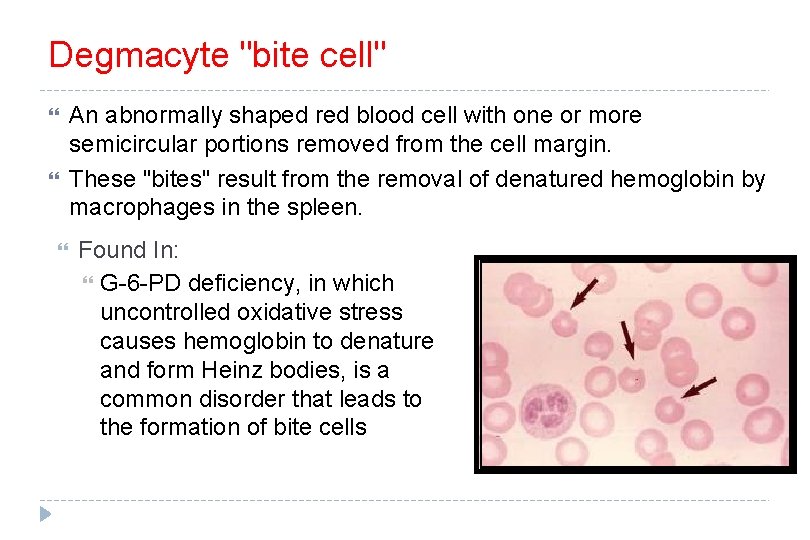 Degmacyte "bite cell"

An abnormally shaped red blood cell with one or more semicircular portions removed from the cell margin.

These "bites" result from the removal of denatured hemoglobin by macrophages in the spleen.

Found In:

G-6-PD deficiency, in which uncontrolled oxidative stress causes hemoglobin to denature and form Heinz bodies, is a common disorder that leads to the formation of bite cells